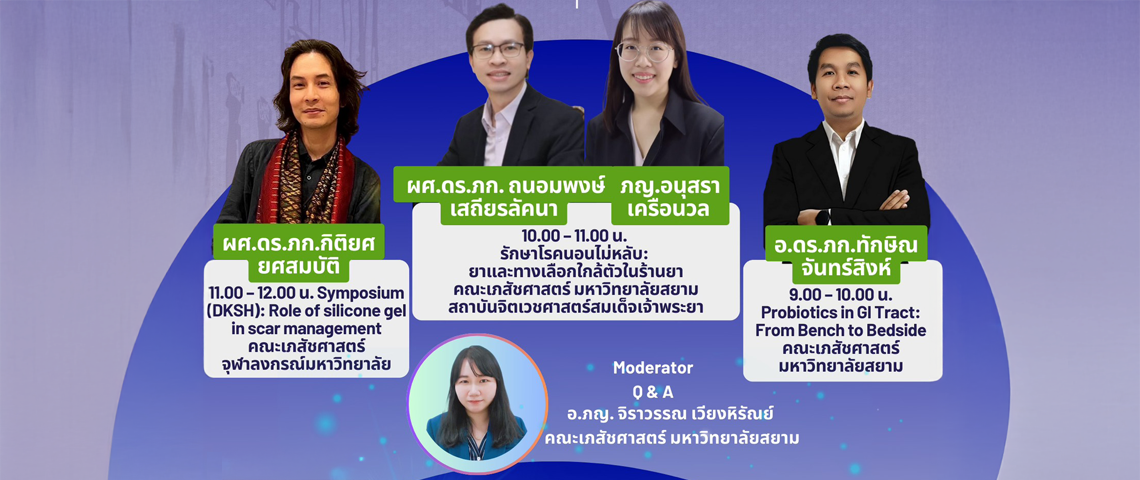 ผศ.ดร.ภก.กิติยศ ยศสมบัติ

11.00 – 12.00 น. Symposium (DKSH): Role of silicone gel in scar management
คณะเภสัชศาสตร์ จุฬาลงกรณ์มหาวิทยาลัย

ผศ.ดร.ภก. ถนอมพงษ์ เสถียรลัคนา

ภญ.อนุสรา เครือนวล

10.00 – 11.00 น.
รักษาโรคนอนไม่หลับ: ยาและทางเลือกใกล้ตัวในร้านยา
คณะเภสัชศาสตร์ มหาวิทยาลัยสยาม
สถาบันจิตเวชศาสตร์สมเด็จเจ้าพระยา

อ.ดร.ภก.ทักษิณ จันทร์สิงห์

9.00 – 10.00 น.
Probiotics in GI Tract: From Bench to Bedside
คณะเภสัชศาสตร์ มหาวิทยาลัยสยาม

Moderator
Q & A
อ.ภญ. จิราวรรณ เวียงหิรัณย์
คณะเภสัชศาสตร์ มหาวิทยาลัยสยาม